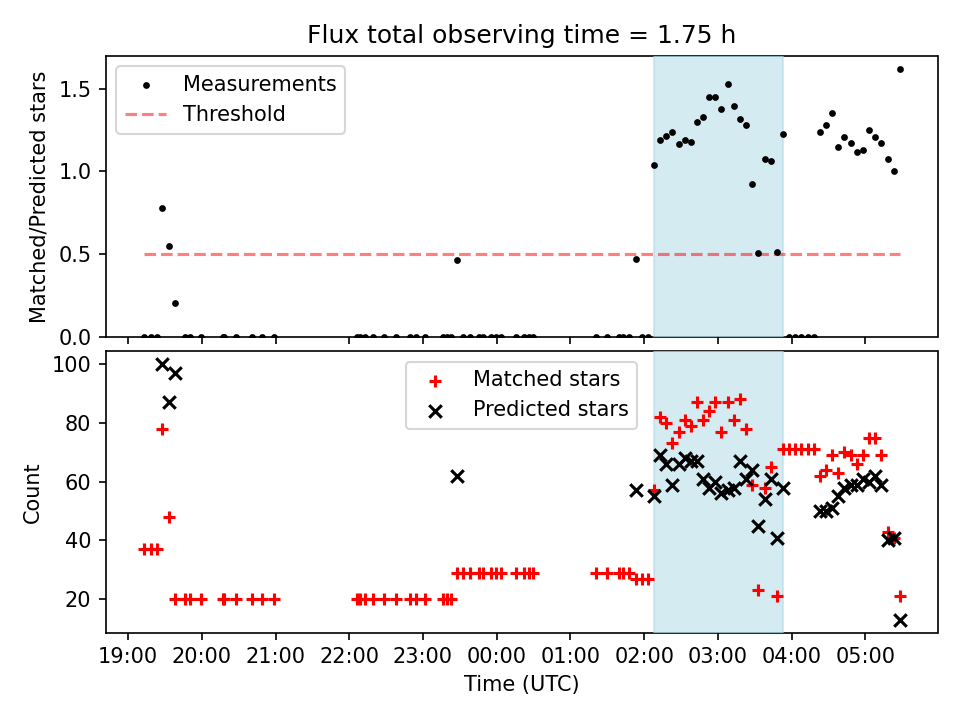 Flux total observing time = 1.75 h

Matched/Predicted stars

1.5
1.0
0.5
0.0

Measurements
Threshold

Count

100
80
60
40
20

Matched stars
Predicted stars

19:00 20:00 21:00 22:00 23:00 00:00 01:00 02:00 03:00 04:00 05:00

Time (UTC)